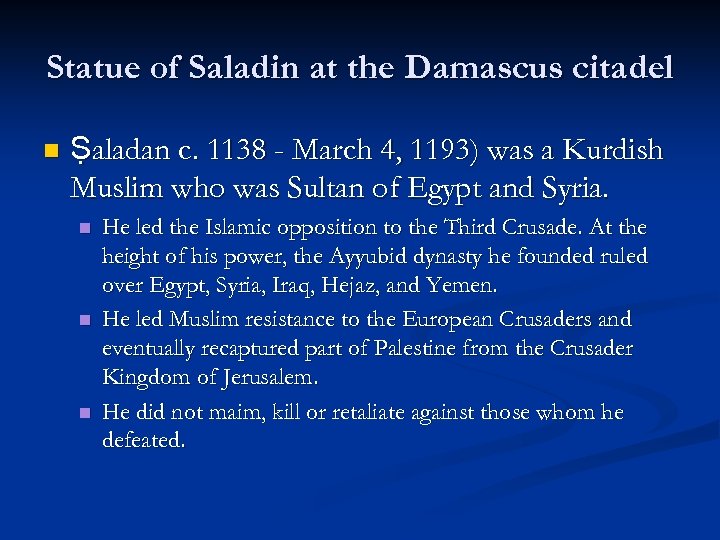 Statue of Saladin at the Damascus citadel

Ṣaladan c. 1138 - March 4, 1193) was a Kurdish Muslim who was Sultan of Egypt and Syria.

He led the Islamic opposition to the Third Crusade. At the height of his power, the Ayyubid dynasty he founded ruled over Egypt, Syria, Iraq, Hejaz, and Yemen.

He led Muslim resistance to the European Crusaders and eventually recaptured part of Palestine from the Crusader Kingdom of Jerusalem.

He did not maim, kill or retaliate against those whom he defeated.